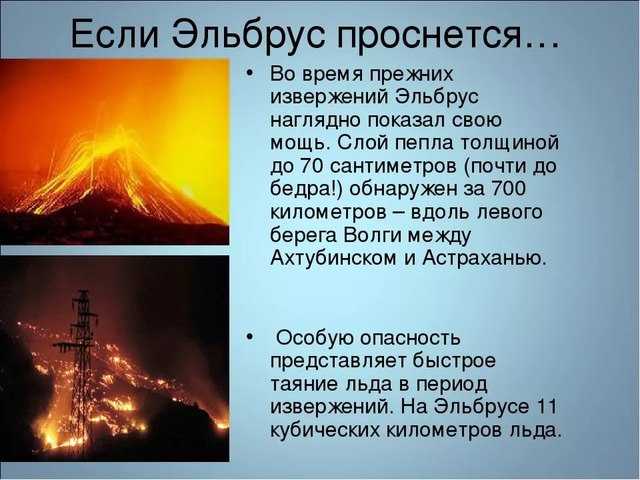 Если Эльбрус проснется…

• Во время прежних извержений Эльбрус наглядно показал свою мощь. Слой пепла толщиной до 70 сантиметров (почти до бедра!) обнаружен за 700 километров – вдоль левого берега Волги между Ахтубинском и Астраханью.

• Особую опасность представляет быстрое таяние льда в период извержений. На Эльбрусе 11 кубических километров льда.